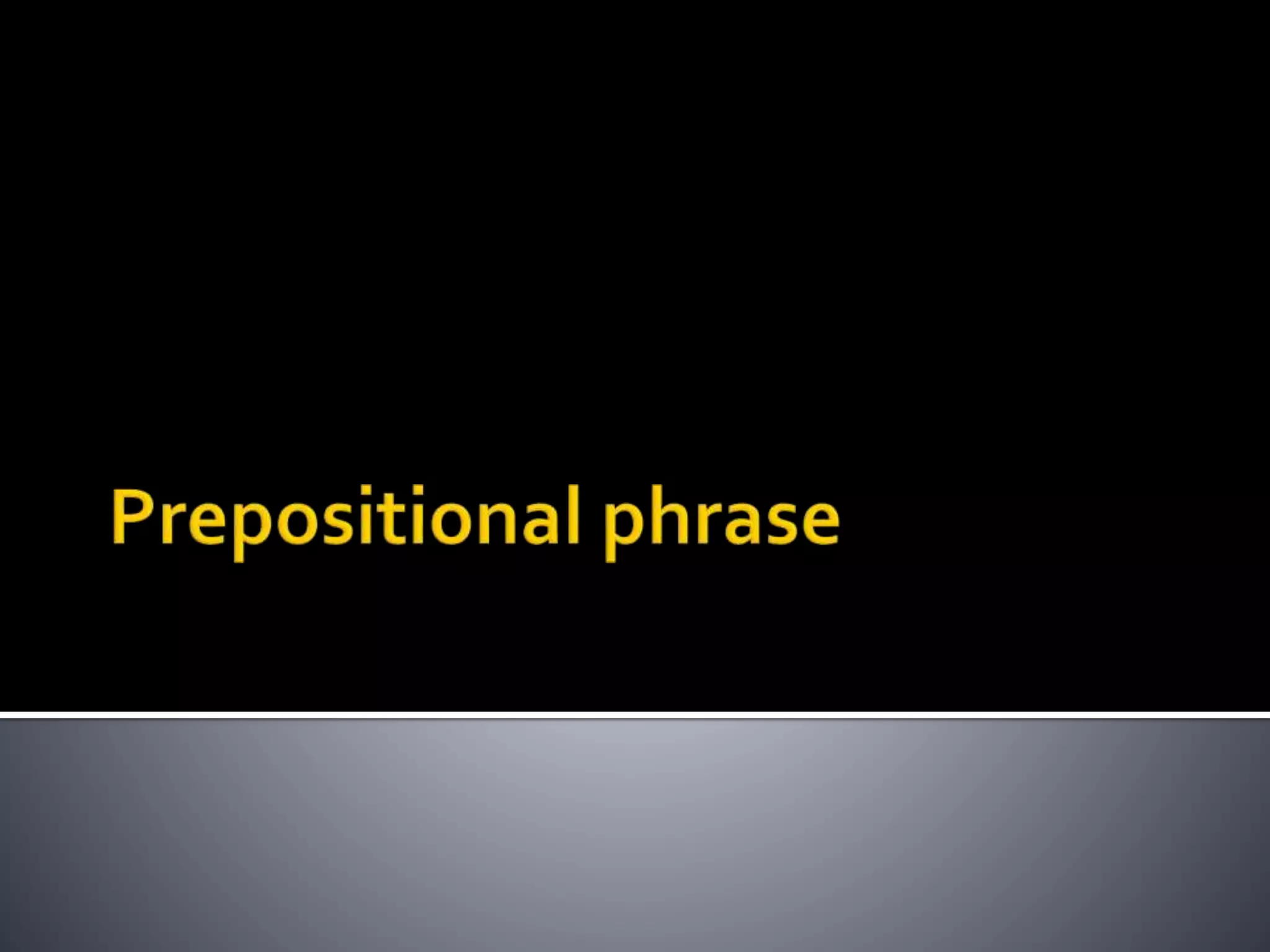 Prepositional phrase